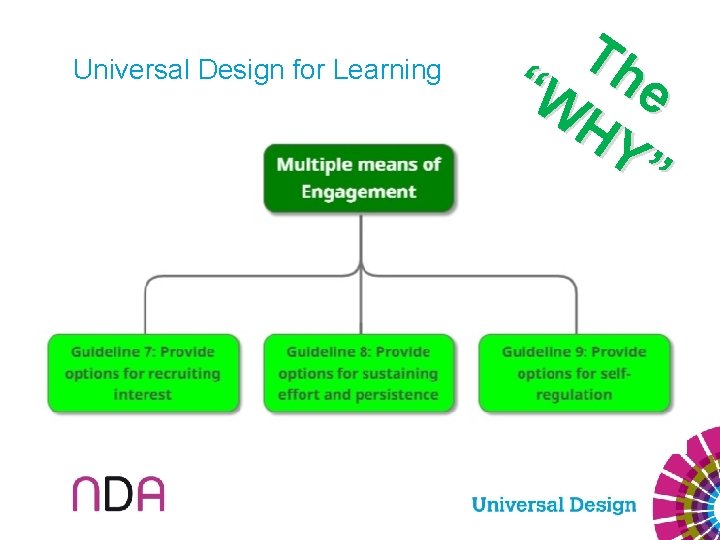 Universal Design for Learning

The "WHY"

Multiple means of Engagement

Guideline 7: Provide options for recruiting interest

Guideline 8: Provide options for sustaining effort and persistence

Guideline 9: Provide options for self-regulation

NDA

Universal Design